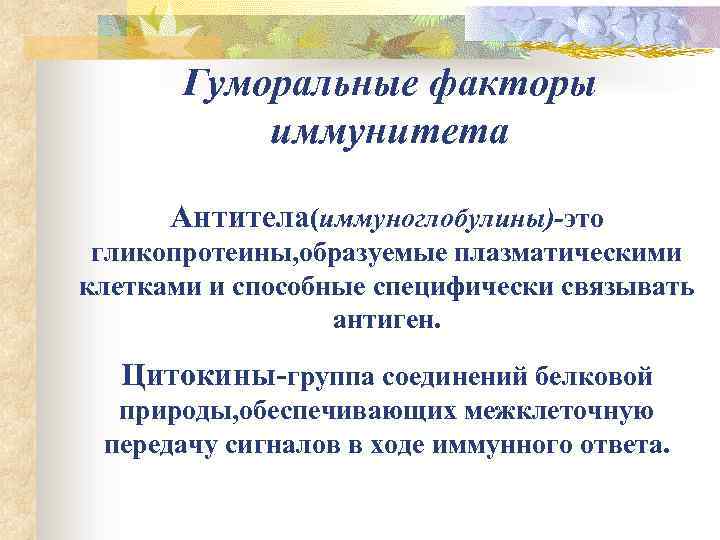 Гуморальные факторы иммунитета

Антитела(иммуноглобулины)-это гликопротеины,образуемые плазматическими клетками и способные специфически связывать антиген.

Цитокины-группа соединений белковой природы,обеспечивающих межклеточную передачу сигналов в ходе иммунного ответа.